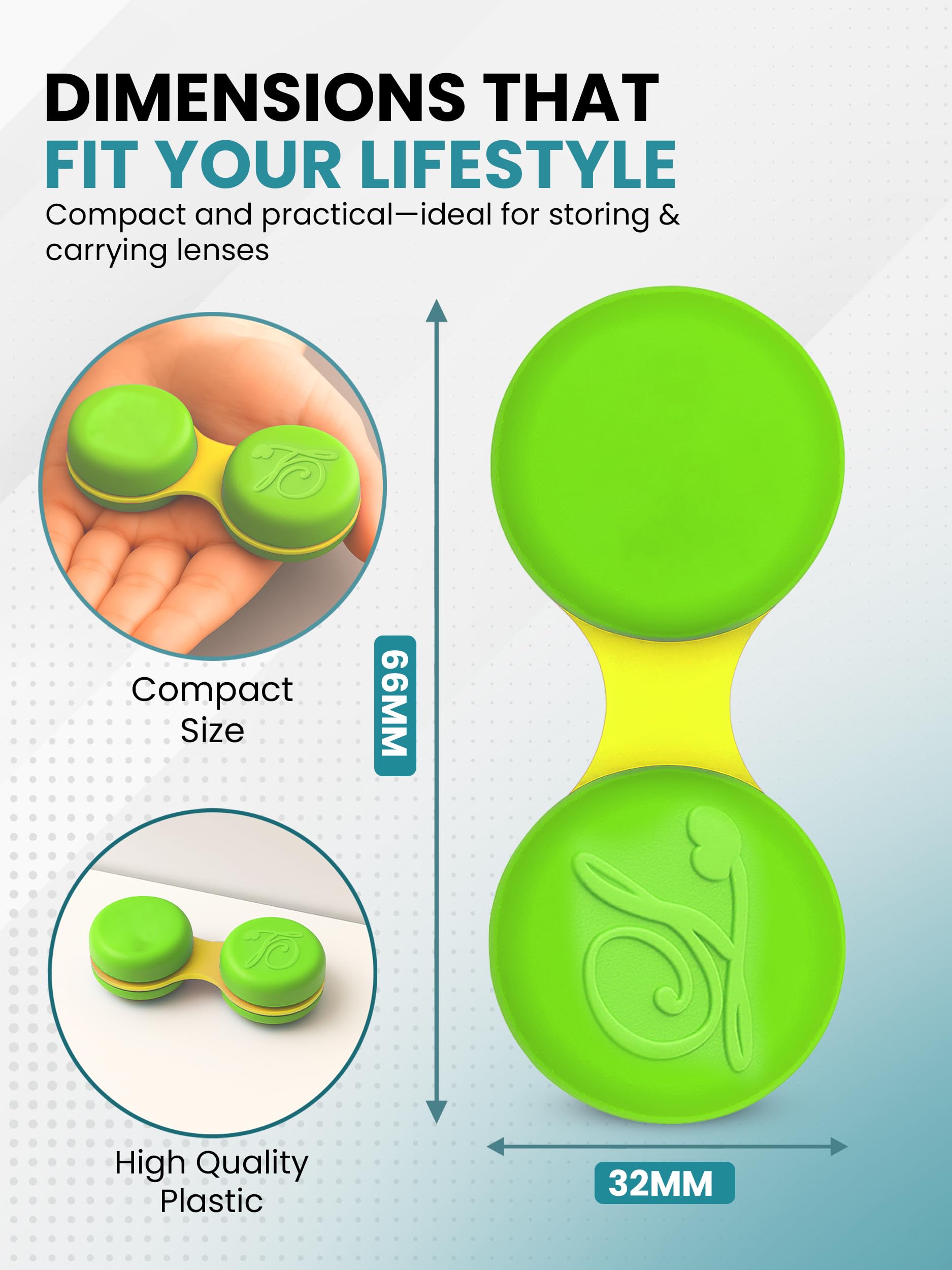 DIMENSIONS THAT
FIT YOUR LIFESTYLE

Compact and practical—ideal for storing & carrying lenses

Compact Size

66MM

High Quality Plastic

32MM